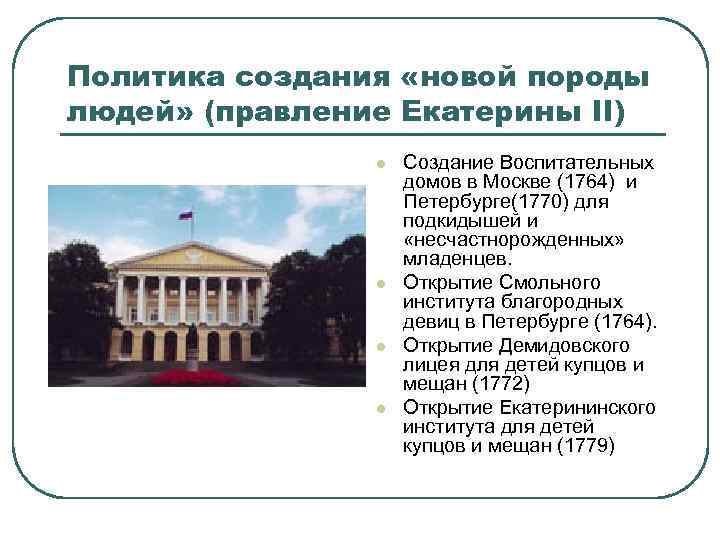 Политика создания «новой породы людей» (правление Екатерины II)

- Создание Воспитательных домов в Москве (1764) и Петербурге(1770) для подкидышей и «несчастнорожденных» младенцев.
- Открытие Смольного института благородных девиц в Петербурге (1764).
- Открытие Демидовского лицея для детей купцов и мещан (1772)
- Открытие Екатерининского института для детей купцов и мещан (1779)